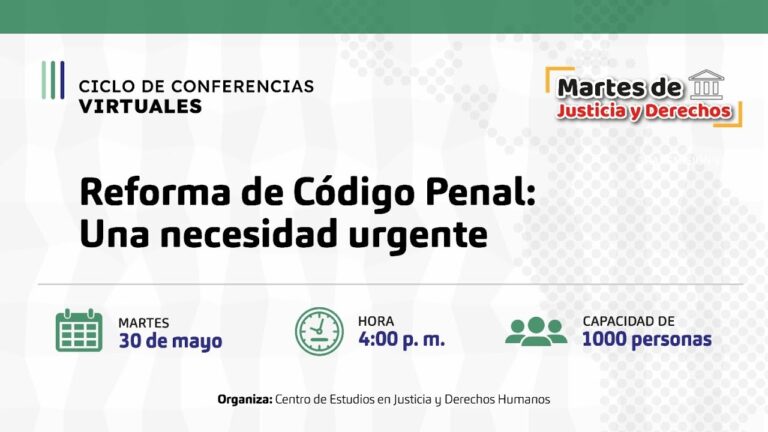 CICLO DE CONFERENCIAS
VIRTUALES

Martes de
Justicia y Derechos

Reforma de Código Penal:
Una necesidad urgente

MARTES
30 de mayo

HORA
4:00 p. m.

CAPACIDAD DE
1000 personas

Organiza: Centro de Estudios en Justicia y Derechos Humanos